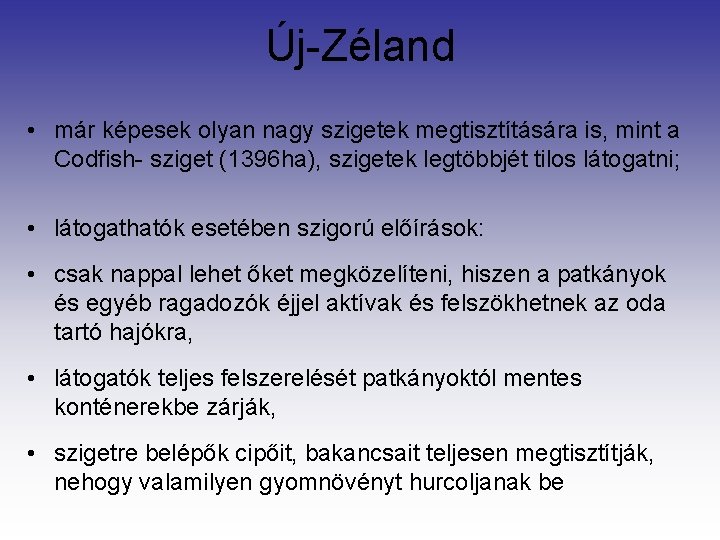 Új-Zéland

• már képesek olyan nagy szigetek megtisztítására is, mint a Codfish- sziget (1396ha), szigetek legtöbbjét tilos látogatni;

• látogathatók esetében szigorú előírások:

• csak nappal lehet őket megközelíteni, hiszen a patkányok és egyéb ragadozók éjjel aktívak és felszökhetnek az oda tartó hajókra,

• látogatók teljes felszerelését patkányoktól mentes konténerekbe zárják,

• szigetre belépők cipőit, bakancsait teljesen megtisztítják, nehogy valamilyen gyomnövényt hurcoljanak be